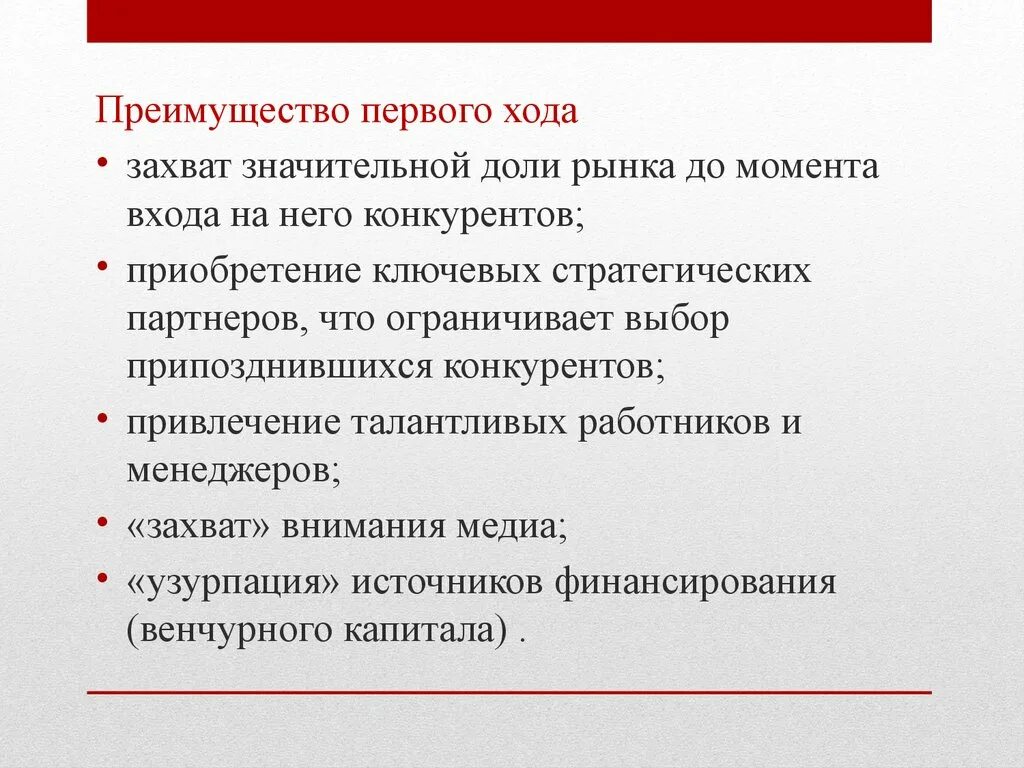 Преимущество первого хода

• захват значительной доли рынка до момента входа на него конкурентов;
• приобретение ключевых стратегических партнеров, что ограничивает выбор припозднившихся конкурентов;
• привлечение талантливых работников и менеджеров;
• «захват» внимания медиа;
• «узурпация» источников финансирования (венчурного капитала) .